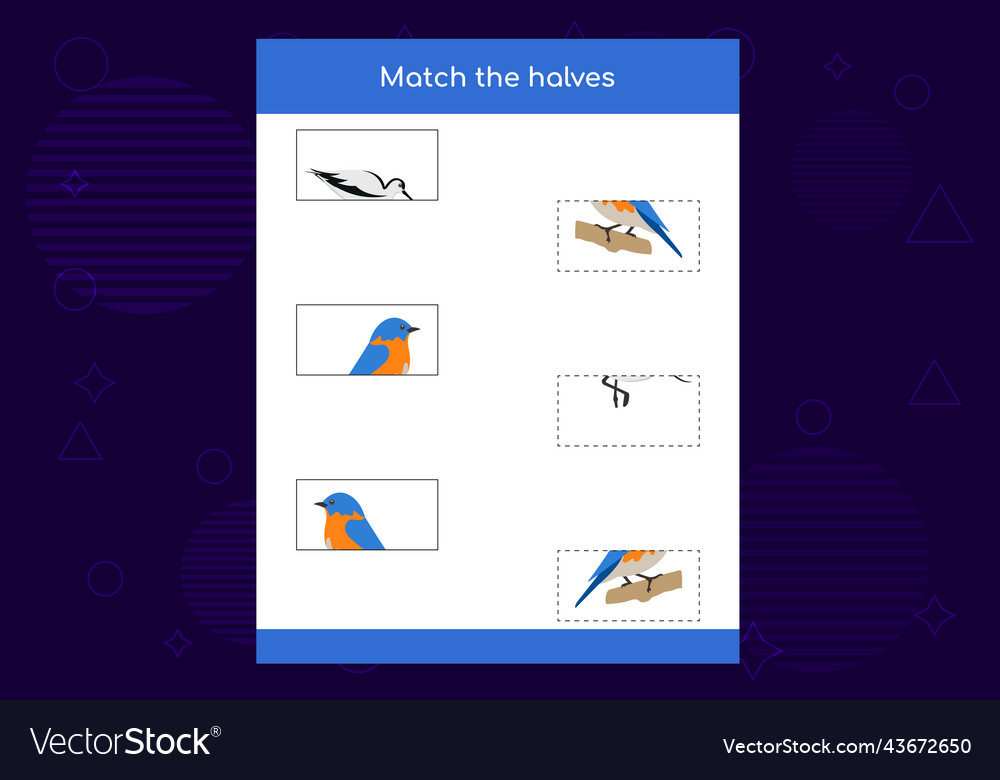 Match the halves

VectorStock®

VectorStock.com/43672650